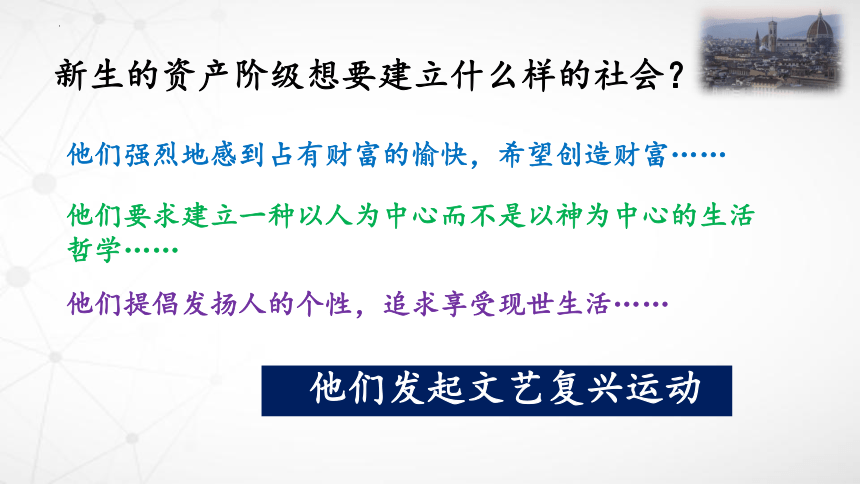 新生的资产阶级想要建立什么样的社会？

他们强烈地感到占有财富的愉快，希望创造财富……

他们要求建立一种以人为中心而不是以神为中心的生活哲学……

他们提倡发扬人的个性，追求享受现世生活……

他们发起文艺复兴运动